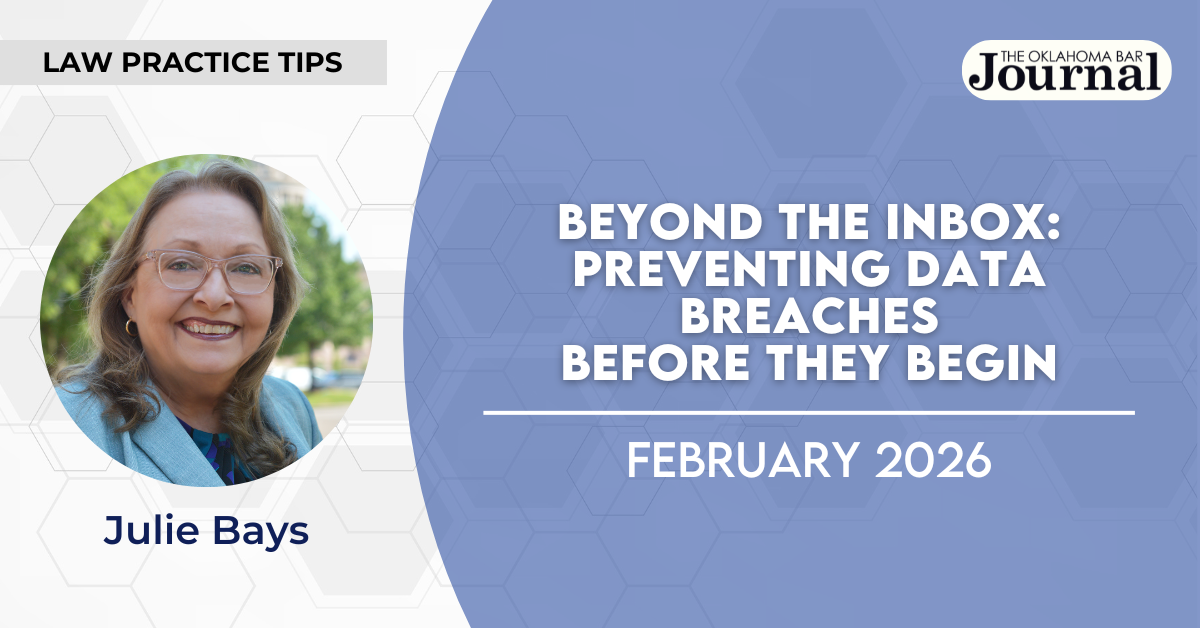 LAW PRACTICE TIPS

THE OKLAHOMA BAR Journal

Julie Bays

BEYOND THE INBOX: PREVENTING DATA BREACHES BEFORE THEY BEGIN

FEBRUARY 2026